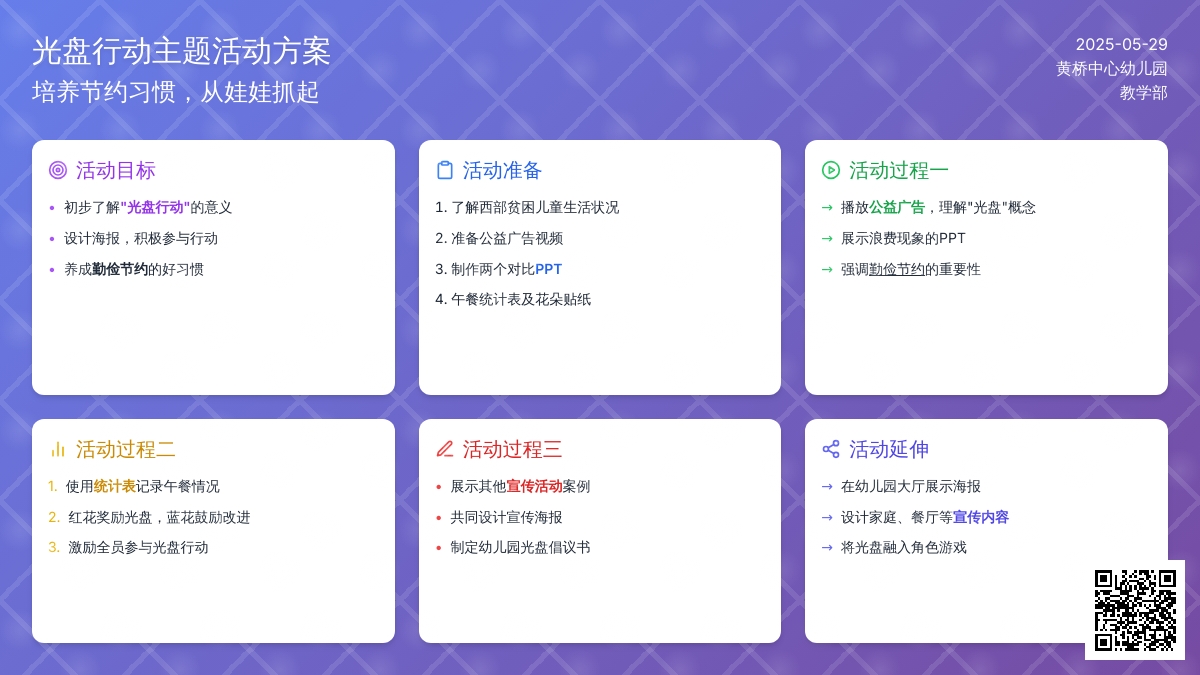 光盘行动主题活动方案
培养节约习惯，从娃娃抓起

2025-05-29
黄桥中心幼儿园
教学部

活动目标
• 初步了解"光盘行动"的意义
• 设计海报，积极参与行动
• 养成勤俭节约的好习惯

活动准备
1. 了解西部贫困儿童生活状况
2. 准备公益广告视频
3. 制作两个对比PPT
4. 午餐统计表及花朵贴纸

活动过程一
→ 播放公益广告，理解"光盘"概念
→ 展示浪费现象的PPT
→ 强调勤俭节约的重要性

活动过程二
1. 使用统计表记录午餐情况
2. 红花奖励光盘，蓝花鼓励改进
3. 激励全员参与光盘行动

活动过程三
• 展示其他宣传活动案例
• 共同设计宣传海报
• 制定幼儿园光盘倡议书

活动延伸
→ 在幼儿园大厅展示海报
→ 设计家庭、餐厅等宣传内容
→ 将光盘融入角色游戏